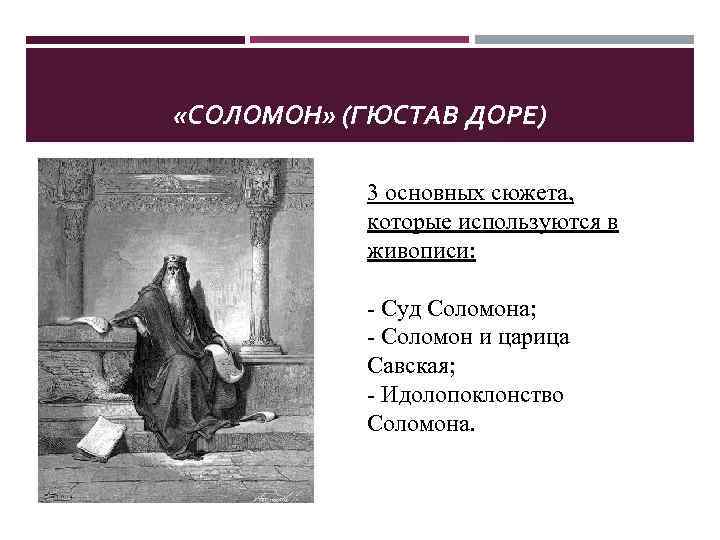 «СОЛОМОН» (ГЮСТАВ ДОРЕ)

3 основных сюжета, которые используются в живописи:

- Суд Соломона;
- Соломон и царица Савская;
- Идолопоклонство Соломона.